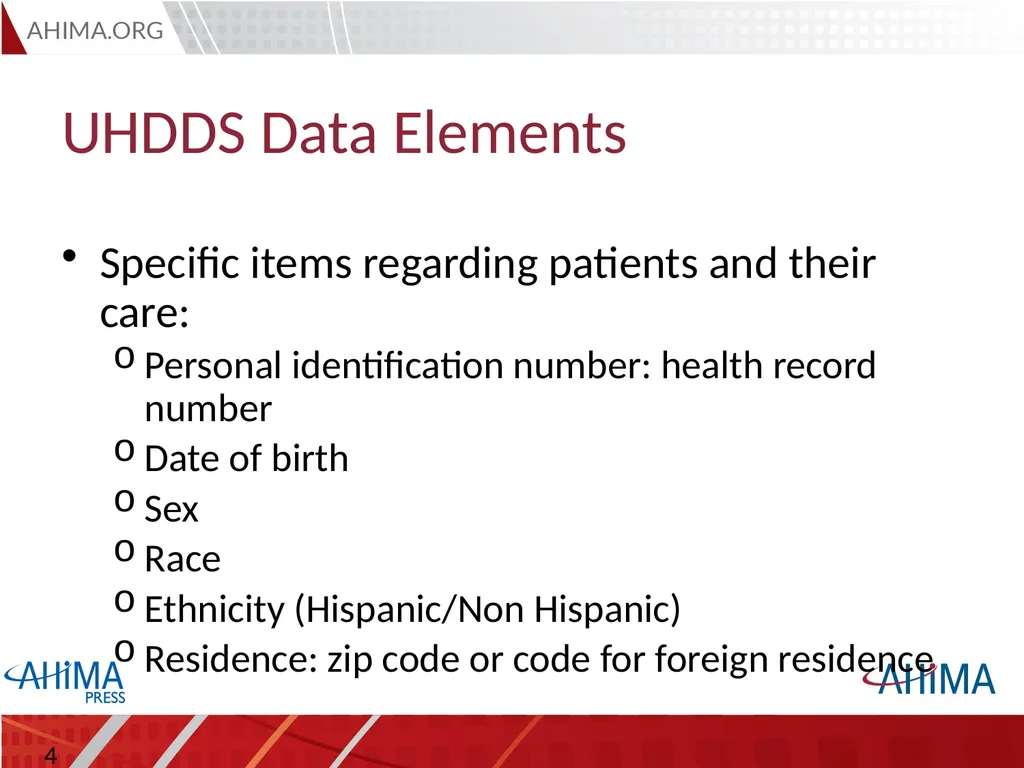 AHIMA.ORG

UHDDS Data Elements

• Specific items regarding patients and their care:
 o Personal identification number: health record number
 o Date of birth
 o Sex
 o Race
 o Ethnicity (Hispanic/Non Hispanic)
 o Residence: zip code or code for foreign residence

AHIMA PRESS

AHIMA

4